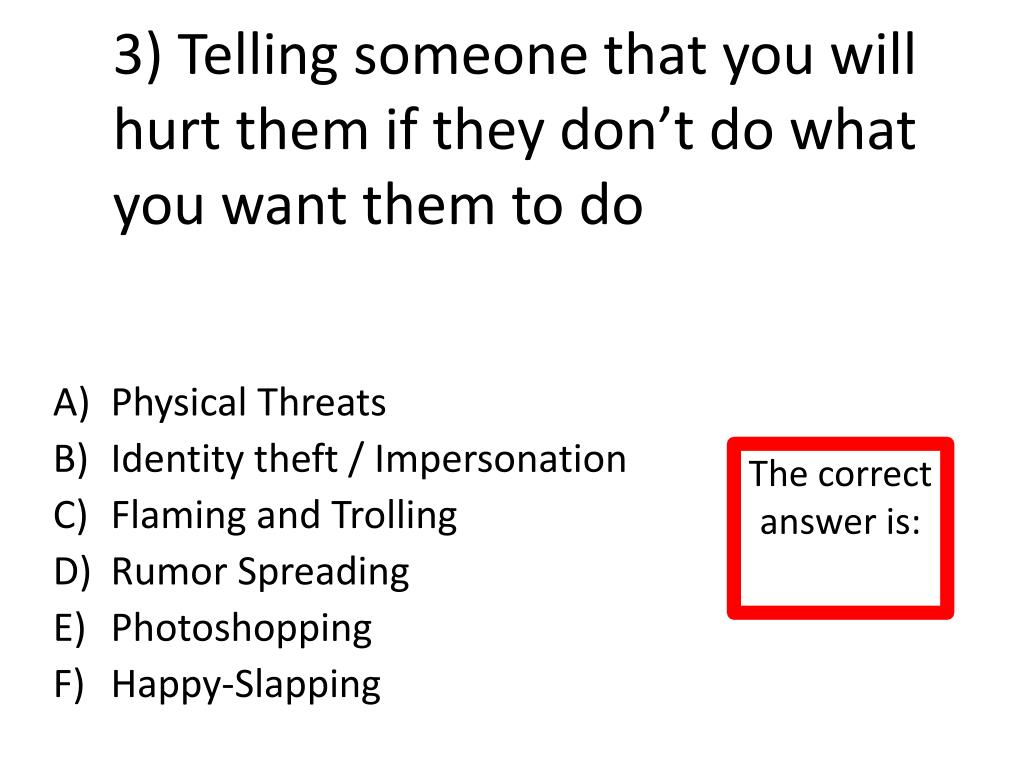 3) Telling someone that you will hurt them if they don’t do what you want them to do

A) Physical Threats
B) Identity theft / Impersonation
C) Flaming and Trolling
D) Rumor Spreading
E) Photoshopping
F) Happy-Slapping

The correct answer is: